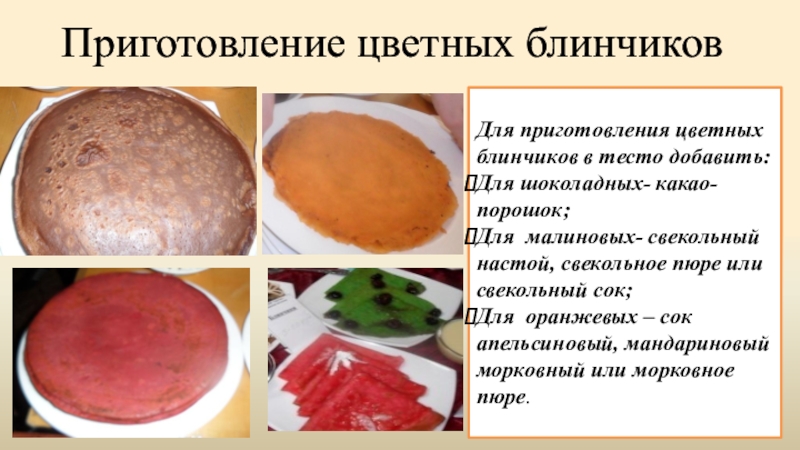 Приготовление цветных блинчиков

Для приготовления цветных блинчиков в тесто добавить:
Для шоколадных- какао-порошок;
Для малиновых- свекольный настой, свекольное пюре или свекольный сок;
Для оранжевых – сок апельсиновый, мандариновый морковный или морковное пюре.